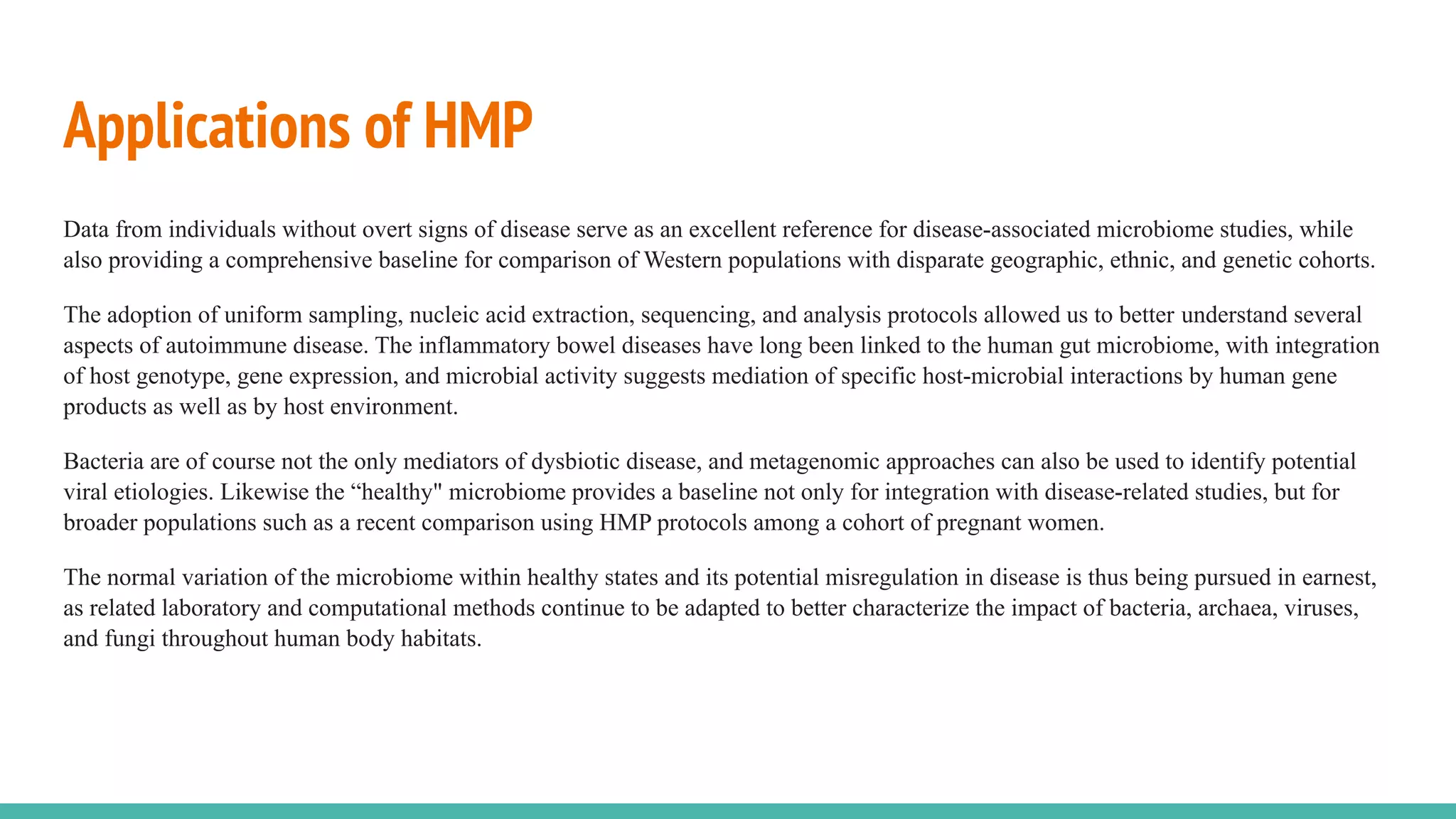 Applications of HMP

Data from individuals without overt signs of disease serve as an excellent reference for disease-associated microbiome studies, while also providing a comprehensive baseline for comparison of Western populations with disparate geographic, ethnic, and genetic cohorts.

The adoption of uniform sampling, nucleic acid extraction, sequencing, and analysis protocols allowed us to better understand several aspects of autoimmune disease. The inflammatory bowel diseases have long been linked to the human gut microbiome, with integration of host genotype, gene expression, and microbial activity suggests mediation of specific host-microbial interactions by human gene products as well as by host environment.

Bacteria are of course not the only mediators of dysbiotic disease, and metagenomic approaches can also be used to identify potential viral etiologies. Likewise the “healthy" microbiome provides a baseline not only for integration with disease-related studies, but for broader populations such as a recent comparison using HMP protocols among a cohort of pregnant women.

The normal variation of the microbiome within healthy states and its potential misregulation in disease is thus being pursued in earnest, as related laboratory and computational methods continue to be adapted to better characterize the impact of bacteria, archaea, viruses, and fungi throughout human body habitats.